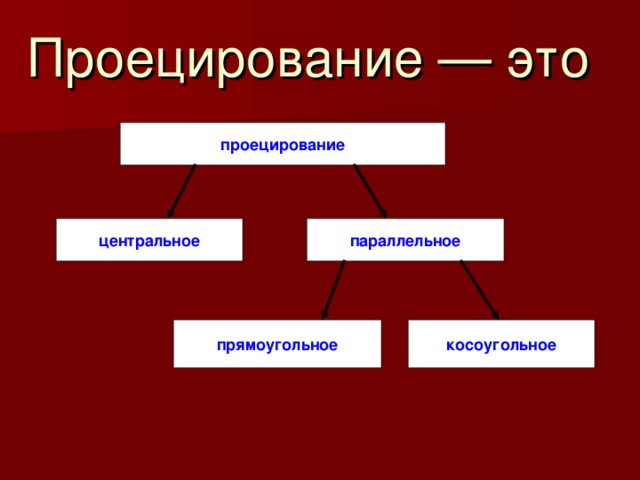 Проецирование — это

проецирование

центральное

параллельное

прямоугольное

косоугольное